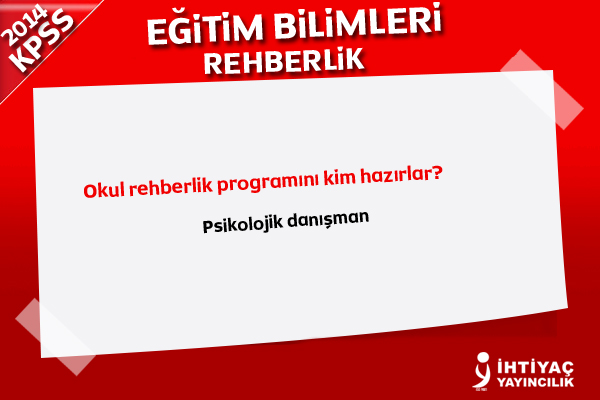 2014 KPSS

EĞİTİM BİLİMLERİ
REHBERLİK

Okul rehberlik programını kim hazırlar?

Psikolojik danışman

İHTİYAÇ YAYINCILIK